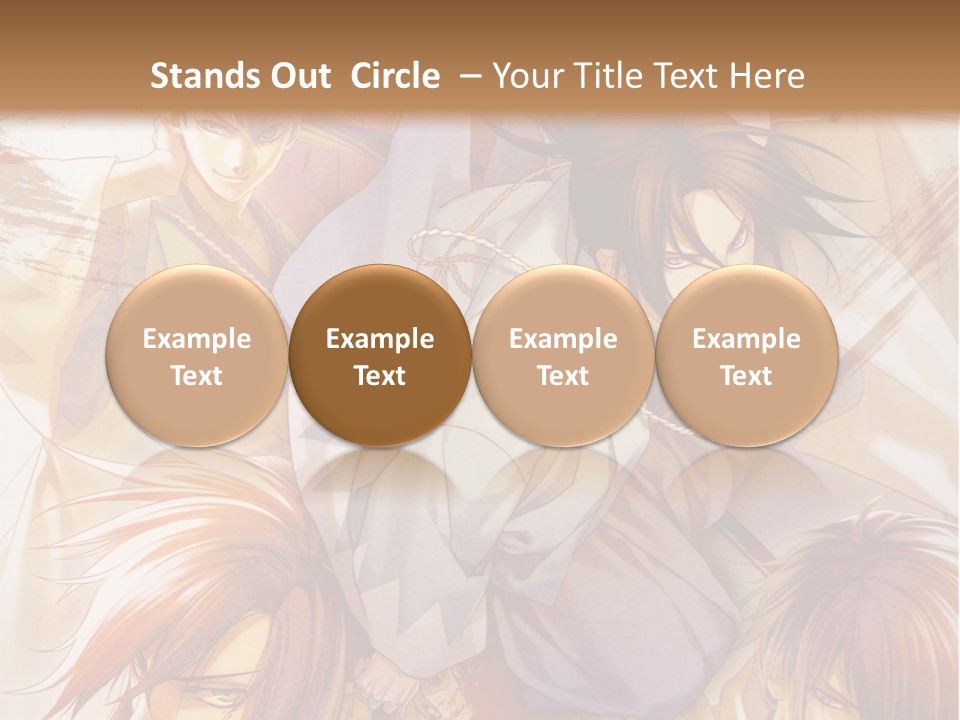 Stands Out Circle – Your Title Text Here

Example Text

Example Text

Example Text

Example Text